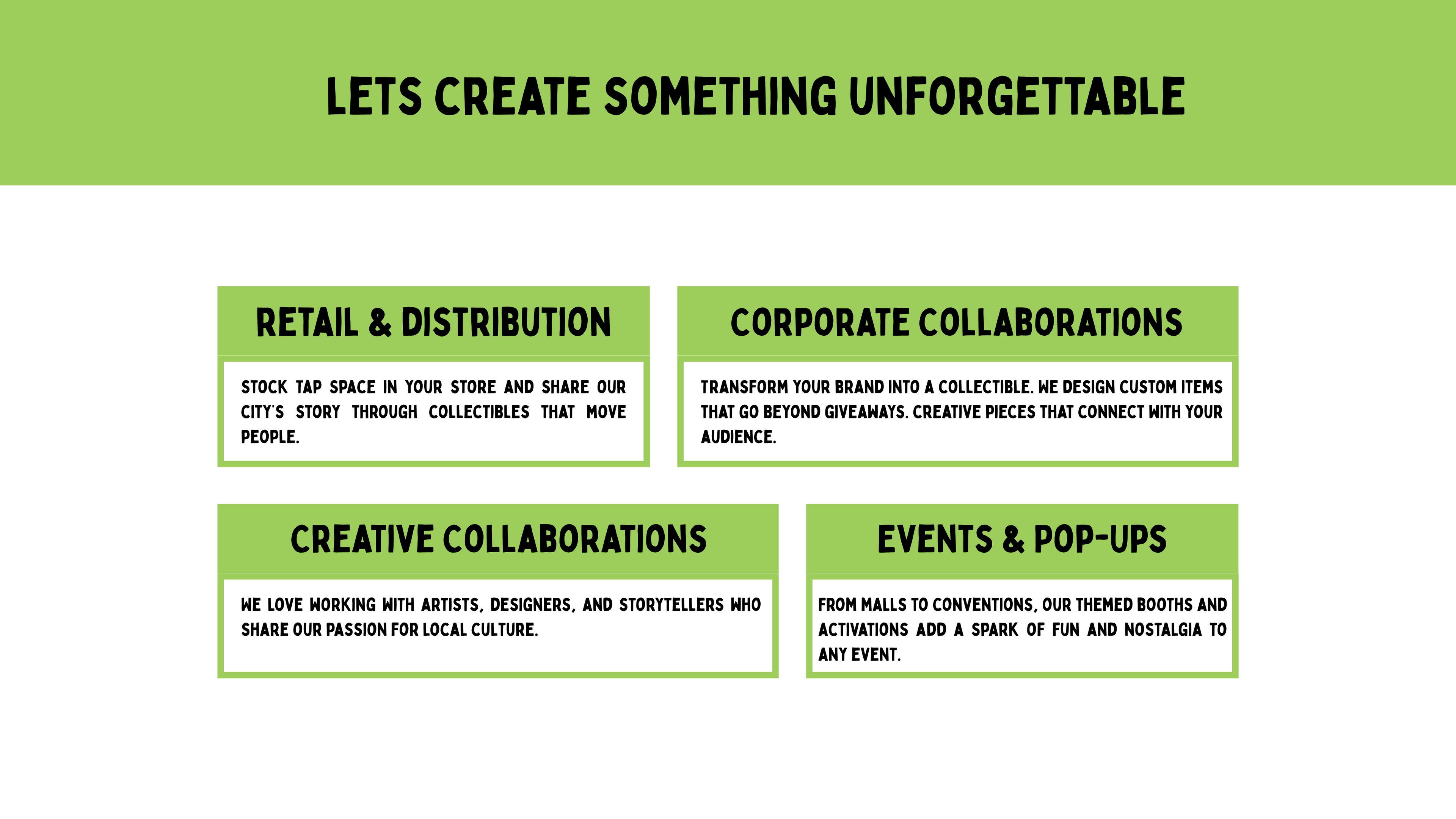 LETS CREATE SOMETHING UNFORGETTABLE

RETAIL & DISTRIBUTION

STOCK TAP SPACE IN YOUR STORE AND SHARE OUR CITY'S STORY THROUGH COLLECTIBLES THAT MOVE PEOPLE.

CORPORATE COLLABORATIONS

TRANSFORM YOUR BRAND INTO A COLLECTIBLE. WE DESIGN CUSTOM ITEMS THAT GO BEYOND GIVEAWAYS. CREATIVE PIECES THAT CONNECT WITH YOUR AUDIENCE.

CREATIVE COLLABORATIONS

WE LOVE WORKING WITH ARTISTS, DESIGNERS, AND STORYTELLERS WHO SHARE OUR PASSION FOR LOCAL CULTURE.

EVENTS & POP-UPS

FROM MALLS TO CONVENTIONS, OUR THEMED BOOTHS AND ACTIVATIONS ADD A SPARK OF FUN AND NOSTALGIA TO ANY EVENT.